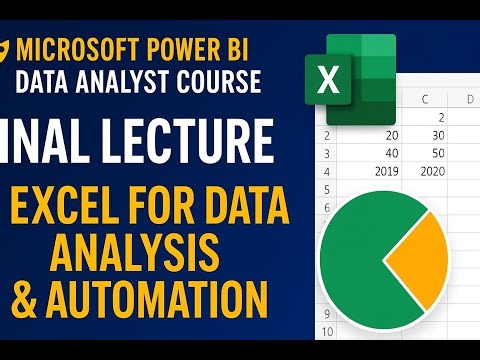 MICROSOFT POWER BI
DATA ANALYST COURSE

INAL LECTURE

EXCEL FOR DATA ANALYSIS & AUTOMATION

X

| | | C | D |
|---|---|---|---|
| | | 2 | |
| 2 | 20 | 30 | |
| 3 | 40 | 50 | |
| 4 | 2019 | 2020 | |
| 5 | | | |
| 6 | | | |
| 9 | | | |
| 10 | | | |